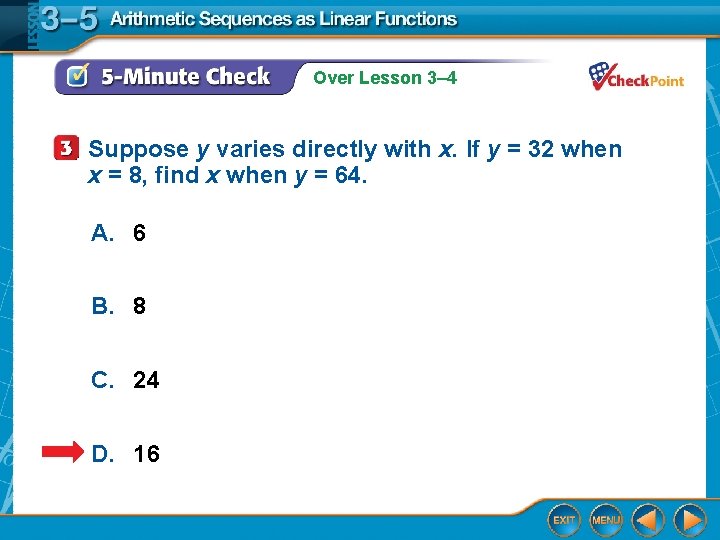 LESSON 3–5 Arithmetic Sequences as Linear Functions

5-Minute Check Over Lesson 3–4

CheckPoint

3 Suppose $y$ varies directly with $x$. If $y = 32$ when $x = 8$, find $x$ when $y = 64$.

A. 6

B. 8

C. 24

D. 16

EXIT MENU